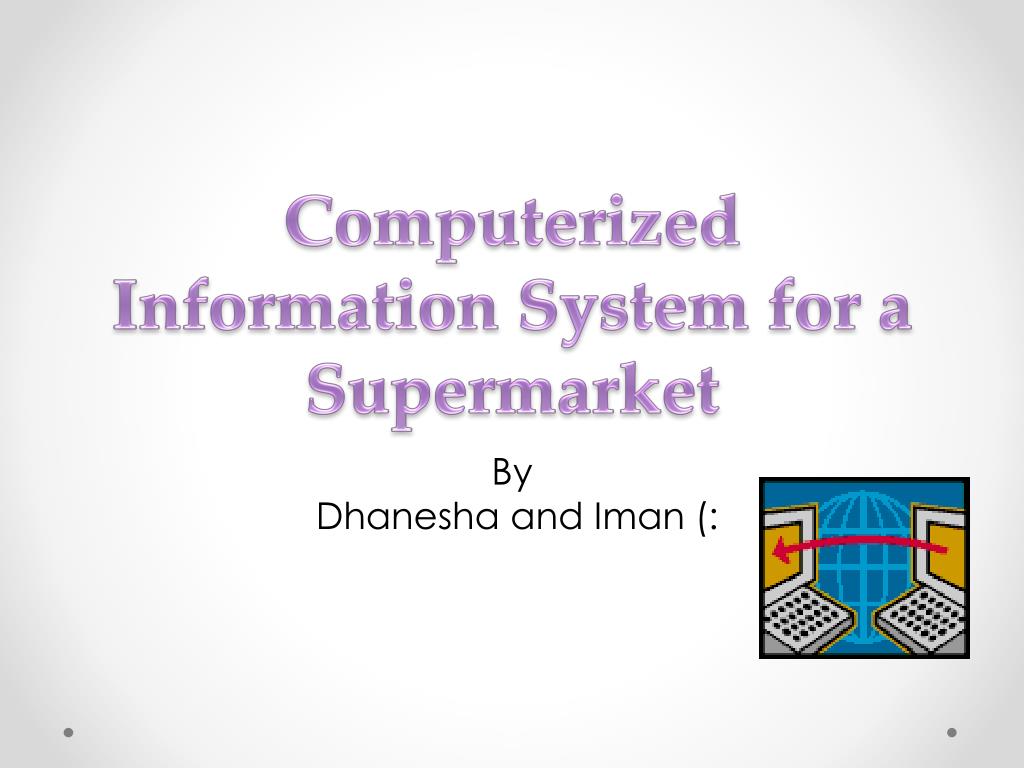 Computerized Information System for a Supermarket

By
Dhanesha and Iman (: